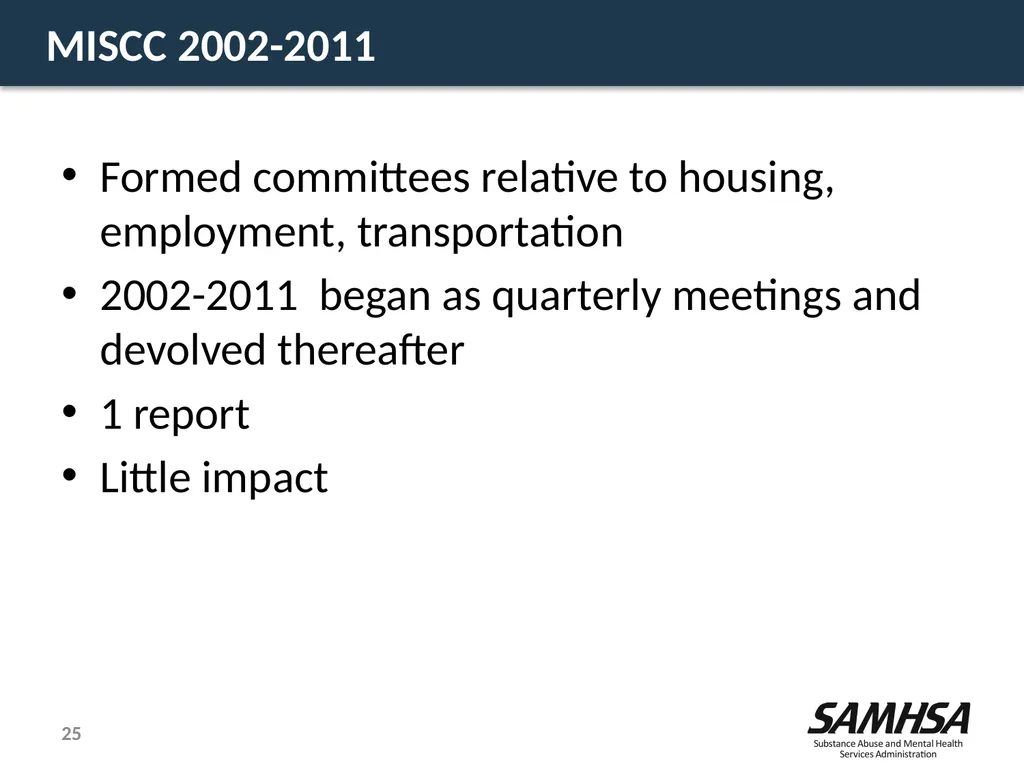 MISCC 2002-2011

• Formed committees relative to housing, employment, transportation
• 2002-2011 began as quarterly meetings and devolved thereafter
• 1 report
• Little impact

25

SAMHSA
Substance Abuse and Mental Health Services Administration